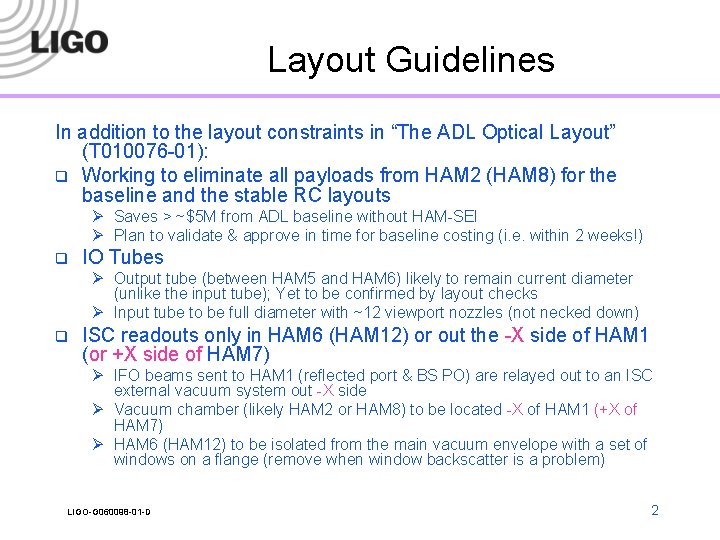 LIGO

Layout Guidelines

In addition to the layout constraints in "The ADL Optical Layout" (T010076-01):

❑ Working to eliminate all payloads from HAM2 (HAM8) for the baseline and the stable RC layouts
➢ Saves > ~$5M from ADL baseline without HAM-SEI
➢ Plan to validate & approve in time for baseline costing (i.e. within 2 weeks!)

❑ IO Tubes
➢ Output tube (between HAM5 and HAM6) likely to remain current diameter (unlike the input tube); Yet to be confirmed by layout checks
➢ Input tube to be full diameter with ~12 viewport nozzles (not necked down)

❑ ISC readouts only in HAM6 (HAM12) or out the -X side of HAM1 (or +X side of HAM7)
➢ IFO beams sent to HAM1 (reflected port & BS PO) are relayed out to an ISC external vacuum system out -X side
➢ Vacuum chamber (likely HAM2 or HAM8) to be located -X of HAM1 (+X of HAM7)
➢ HAM6 (HAM12) to be isolated from the main vacuum envelope with a set of windows on a flange (remove when window backscatter is a problem)

LIGO-G060098-01-D

2